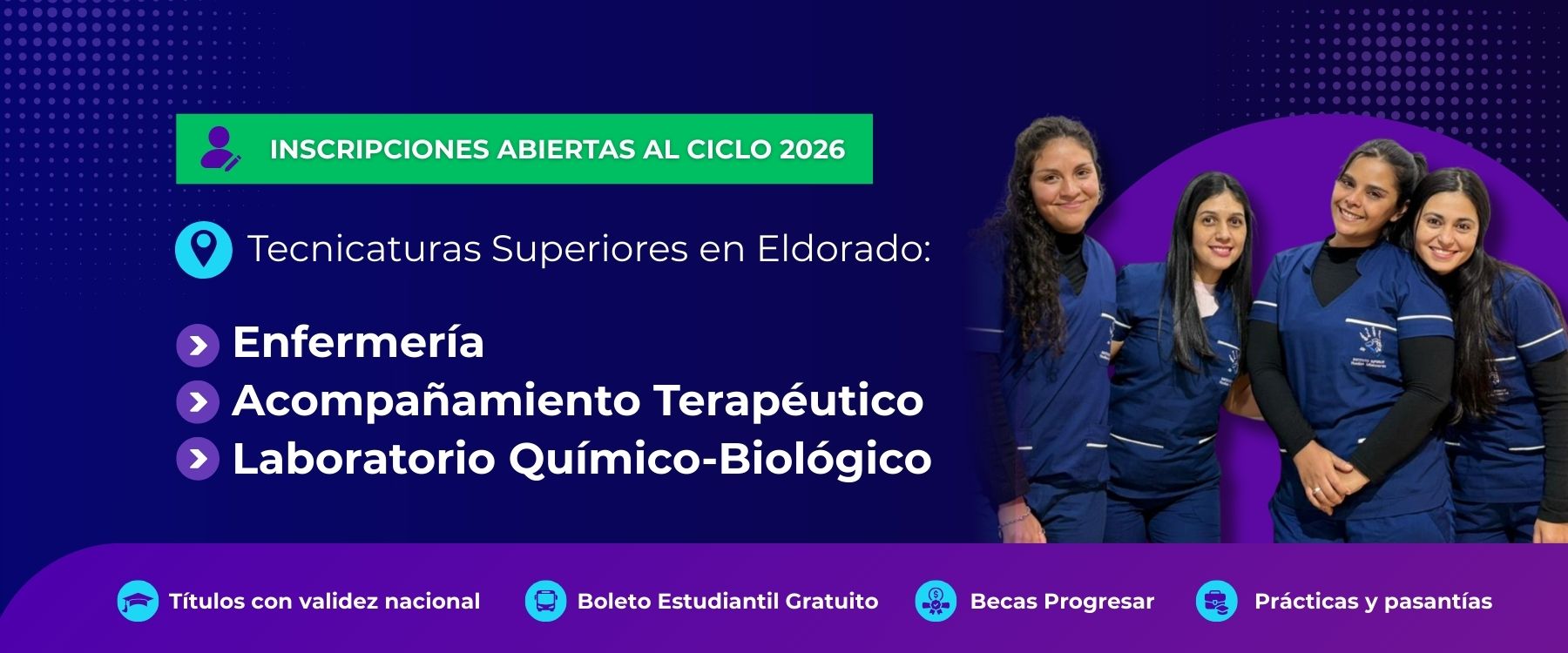 INSCRIPCIONES ABIERTAS AL CICLO 2026

Tecnicaturas Superiores en Eldorado:

Enfermería
Acompañamiento Terapéutico
Laboratorio Químico-Biológico

Títulos con validez nacional
Boleto Estudiantil Gratuito
Becas Progresar
Prácticas y pasantías